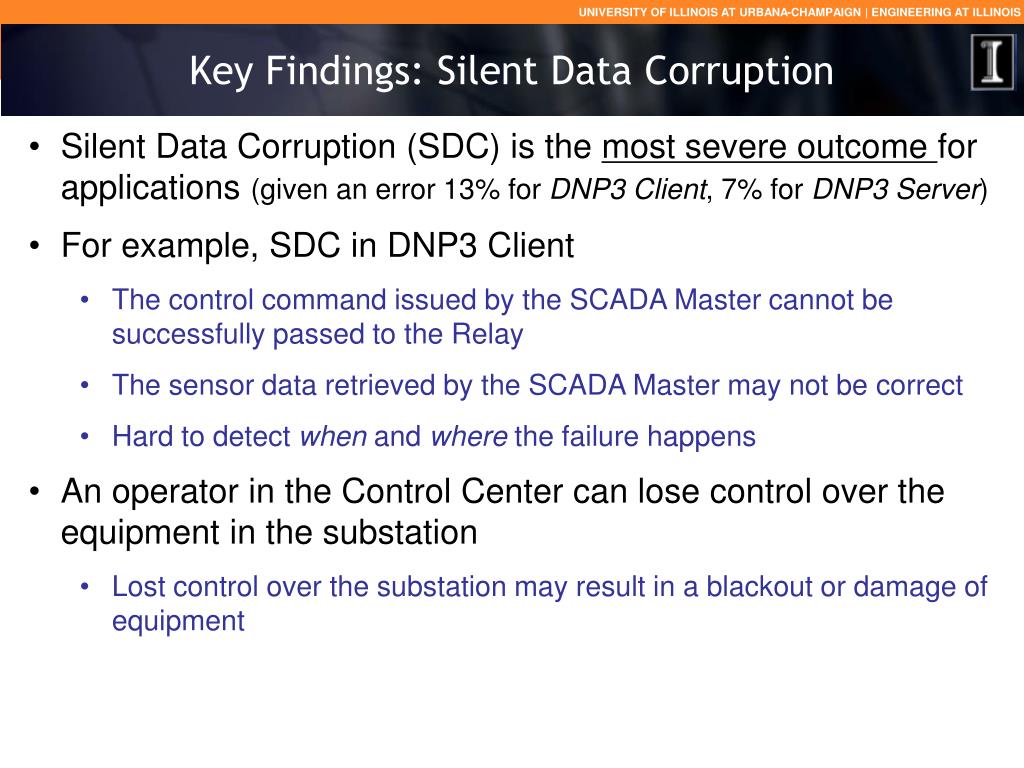 UNIVERSITY OF ILLINOIS AT URBANA-CHAMPAIGN | ENGINEERING AT ILLINOIS

Key Findings: Silent Data Corruption

I

• Silent Data Corruption (SDC) is the most severe outcome for applications (given an error 13% for DNP3 Client, 7% for DNP3 Server)

• For example, SDC in DNP3 Client

• The control command issued by the SCADA Master cannot be successfully passed to the Relay

• The sensor data retrieved by the SCADA Master may not be correct

• Hard to detect when and where the failure happens

• An operator in the Control Center can lose control over the equipment in the substation

• Lost control over the substation may result in a blackout or damage of equipment